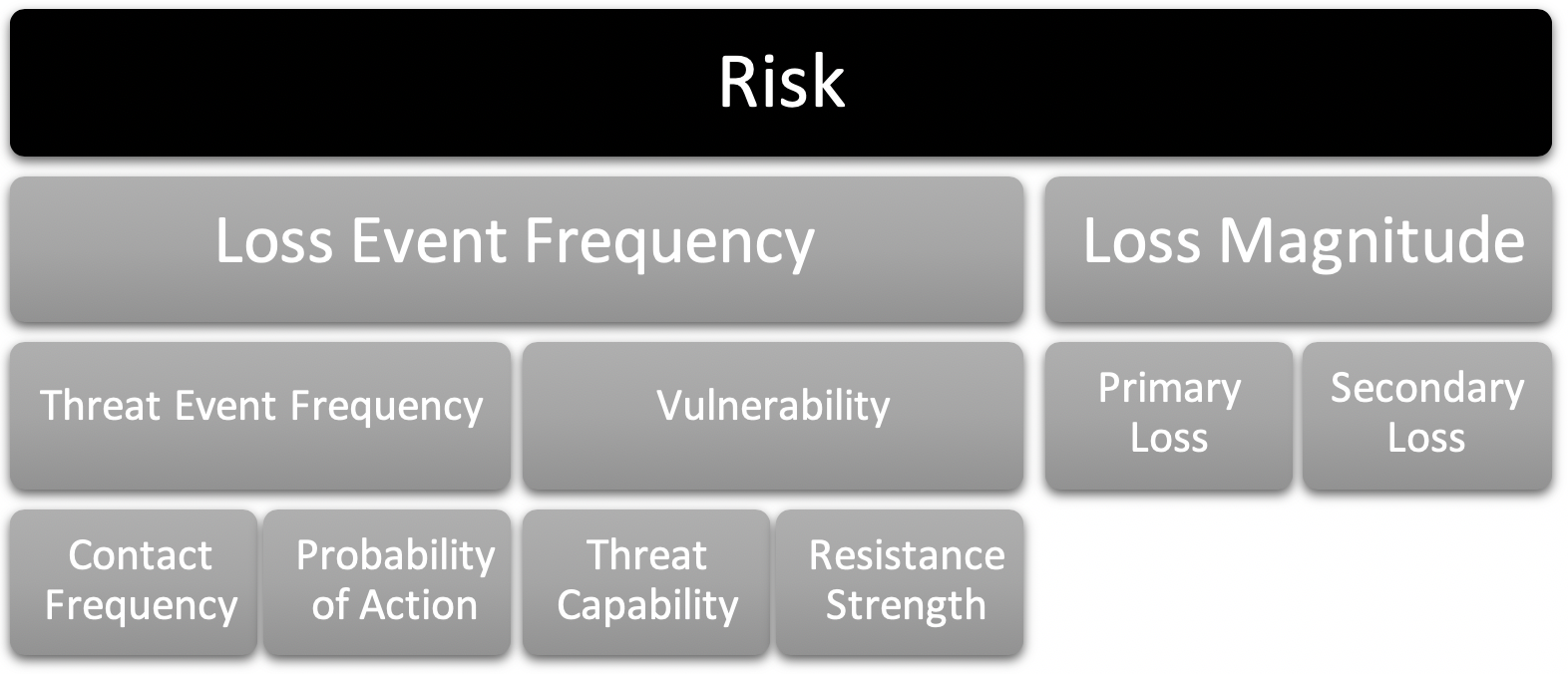 Risk

Loss Event Frequency

Loss Magnitude

Threat Event Frequency

Vulnerability

Primary Loss

Secondary Loss

Contact Frequency

Probability of Action

Threat Capability

Resistance Strength